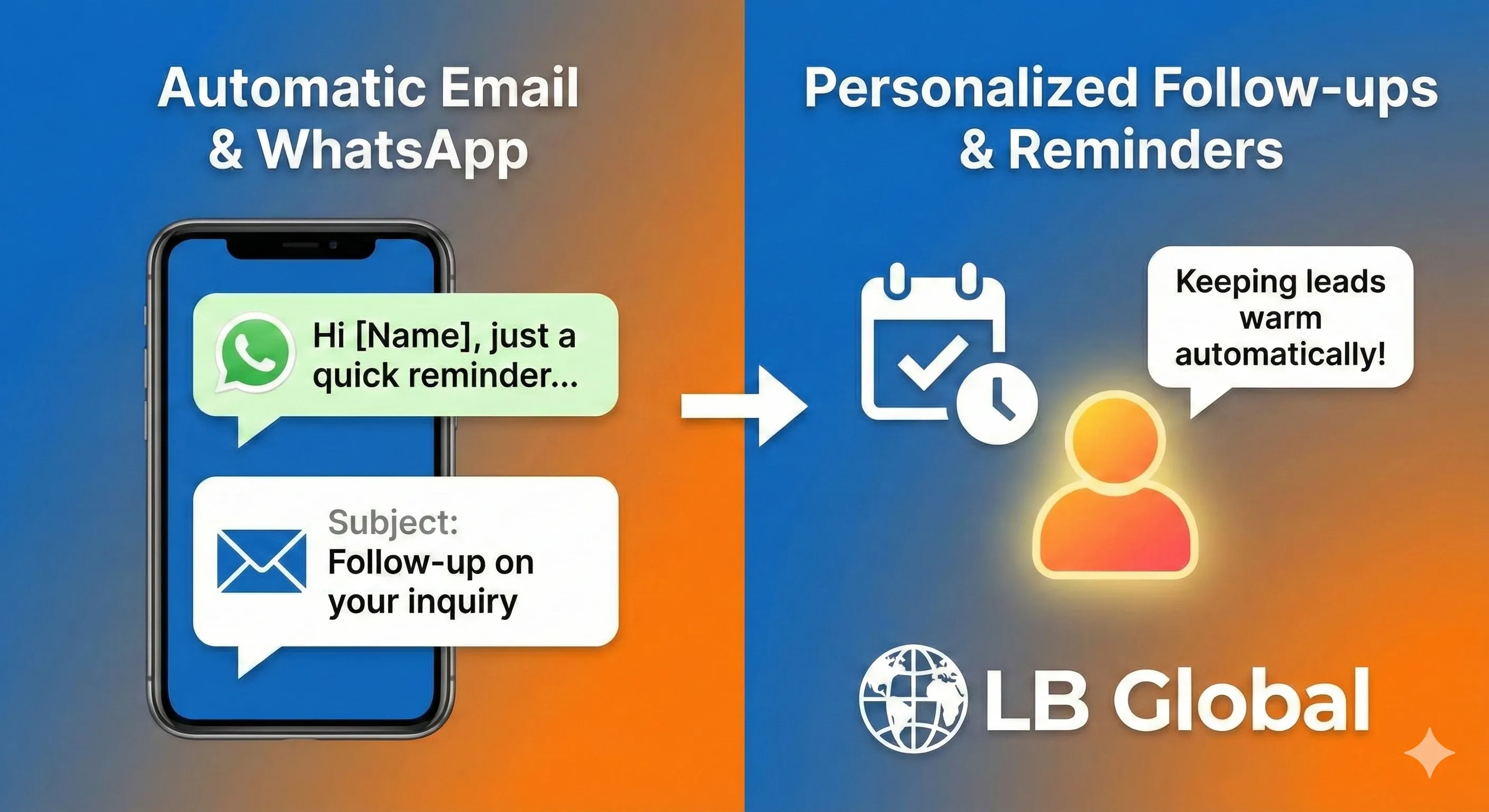 Automatic Email & WhatsApp

Hi [Name], just a quick reminder...

Subject: Follow-up on your inquiry

Personalized Follow-ups & Reminders

Keeping leads warm automatically!

LB Global